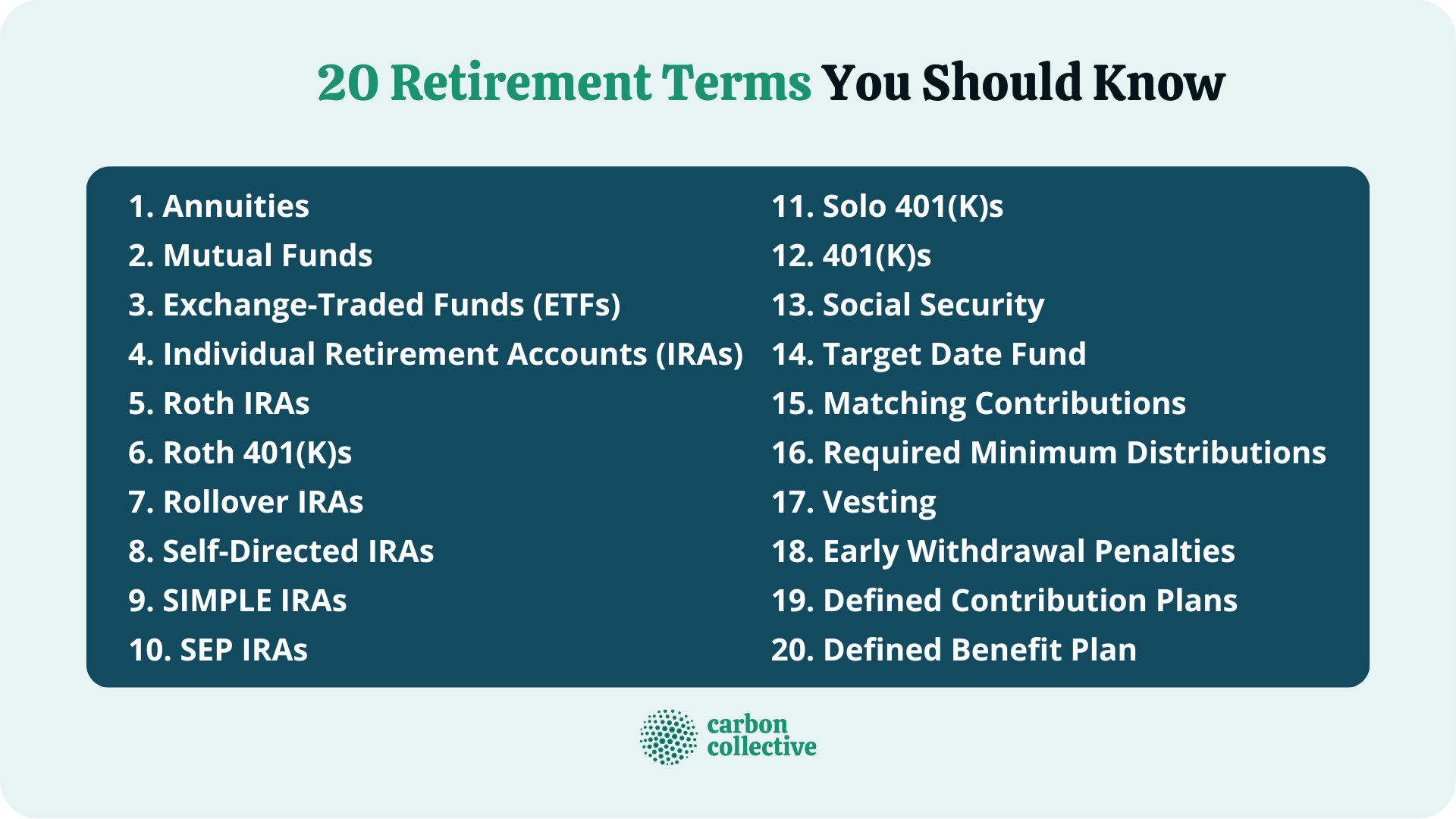 20 Retirement Terms You Should Know

1. Annuities
2. Mutual Funds
3. Exchange-Traded Funds (ETFs)
4. Individual Retirement Accounts (IRAs)
5. Roth IRAs
6. Roth 401(K)s
7. Rollover IRAs
8. Self-Directed IRAs
9. SIMPLE IRAs
10. SEP IRAs

11. Solo 401(K)s
12. 401(K)s
13. Social Security
14. Target Date Fund
15. Matching Contributions
16. Required Minimum Distributions
17. Vesting
18. Early Withdrawal Penalties
19. Defined Contribution Plans
20. Defined Benefit Plan

carbon collective